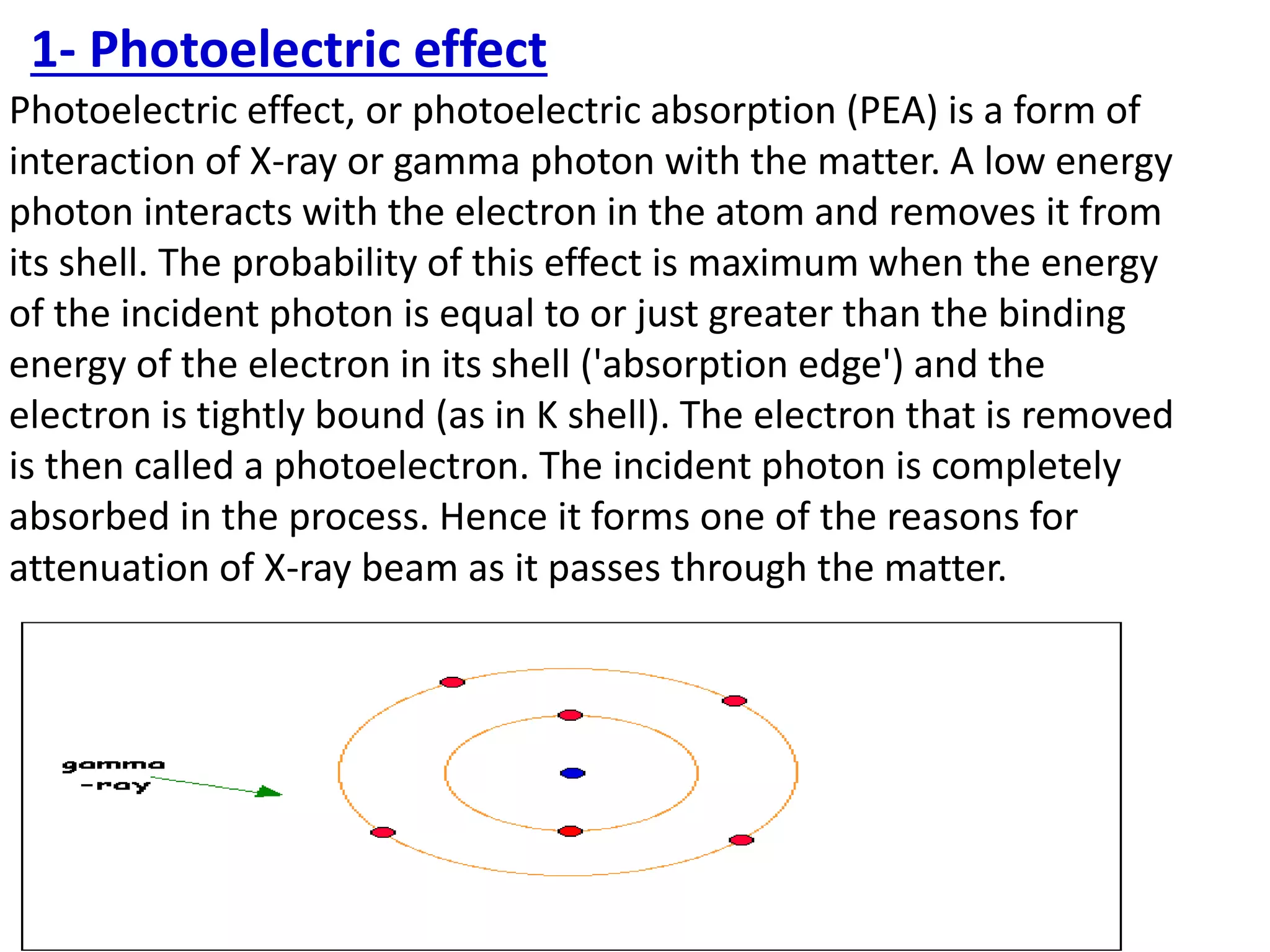 1- Photoelectric effect

Photoelectric effect, or photoelectric absorption (PEA) is a form of interaction of X-ray or gamma photon with the matter. A low energy photon interacts with the electron in the atom and removes it from its shell. The probability of this effect is maximum when the energy of the incident photon is equal to or just greater than the binding energy of the electron in its shell ('absorption edge') and the electron is tightly bound (as in K shell). The electron that is removed is then called a photoelectron. The incident photon is completely absorbed in the process. Hence it forms one of the reasons for attenuation of X-ray beam as it passes through the matter.

gamma -ray